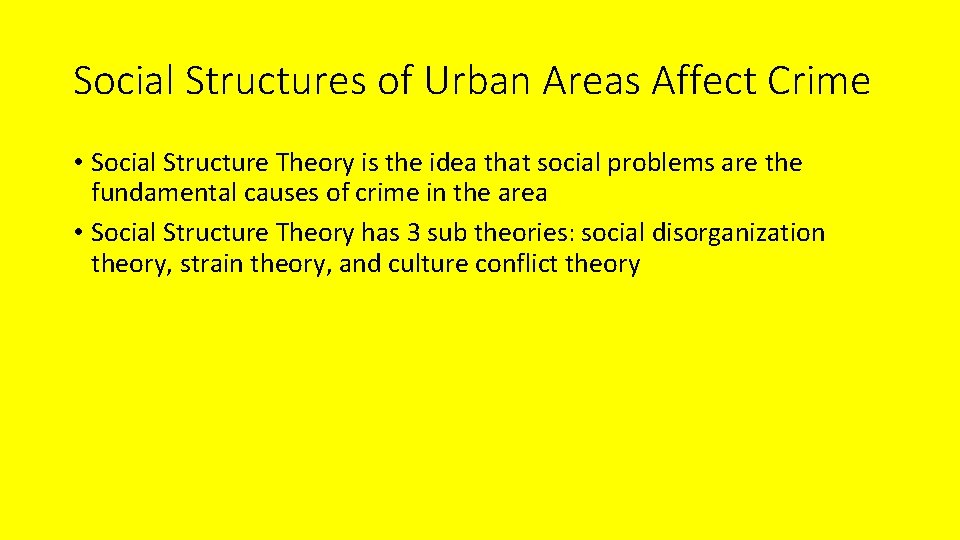 Social Structures of Urban Areas Affect Crime

• Social Structure Theory is the idea that social problems are the fundamental causes of crime in the area

• Social Structure Theory has 3 sub theories: social disorganization theory, strain theory, and culture conflict theory